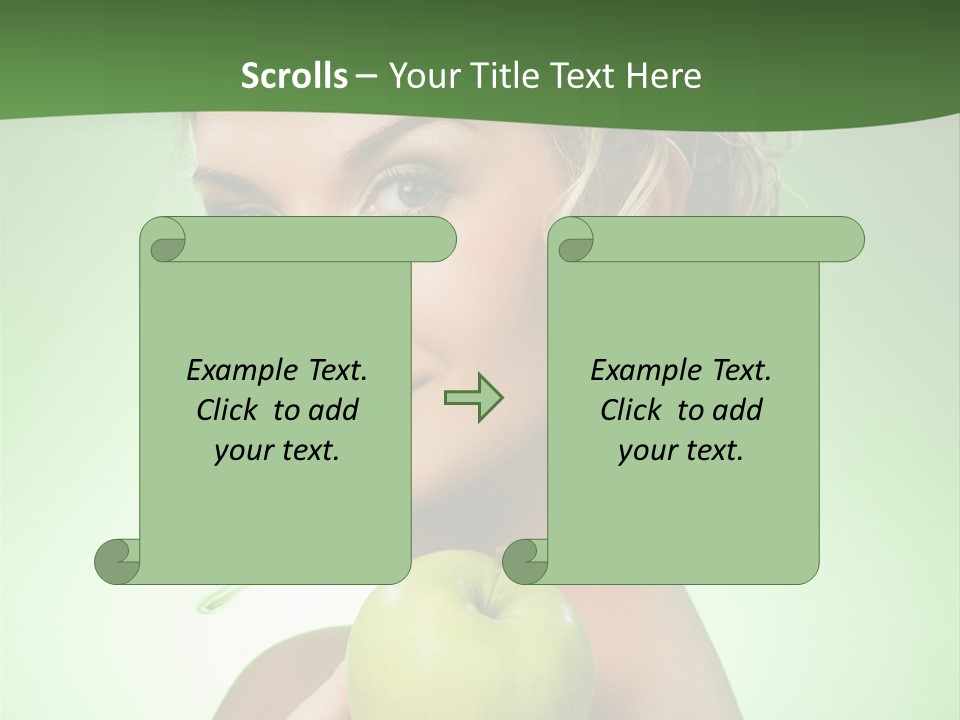 Scrolls – Your Title Text Here

Example Text. Click to add your text.

Example Text. Click to add your text.